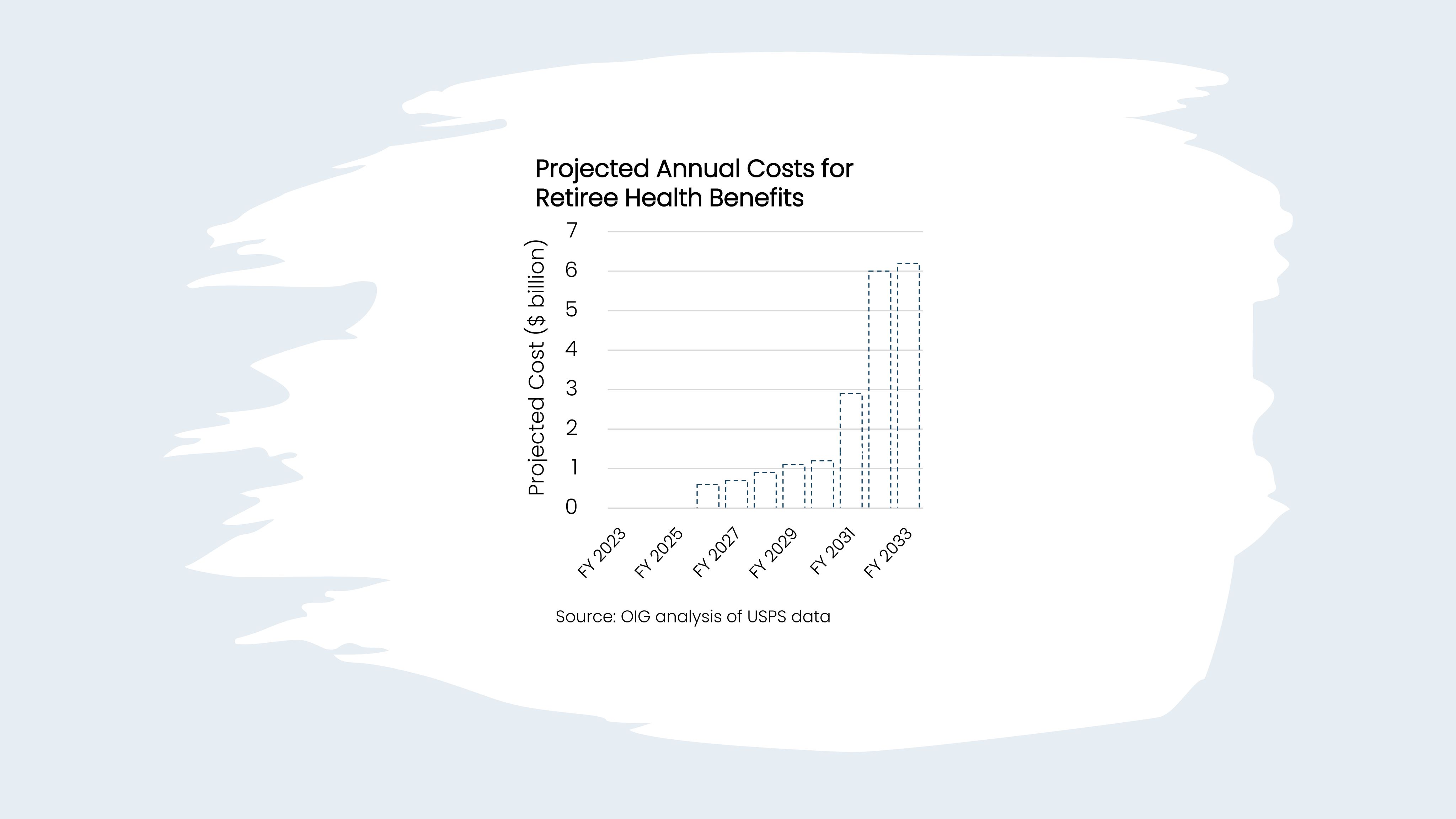 Projected Annual Costs for Retiree Health Benefits

Projected Cost ($ billion)

7
6
5
4
3
2
1
0

FY 2023
FY 2025
FY 2027
FY 2029
FY 2031
FY 2033

Source: OIG analysis of USPS data